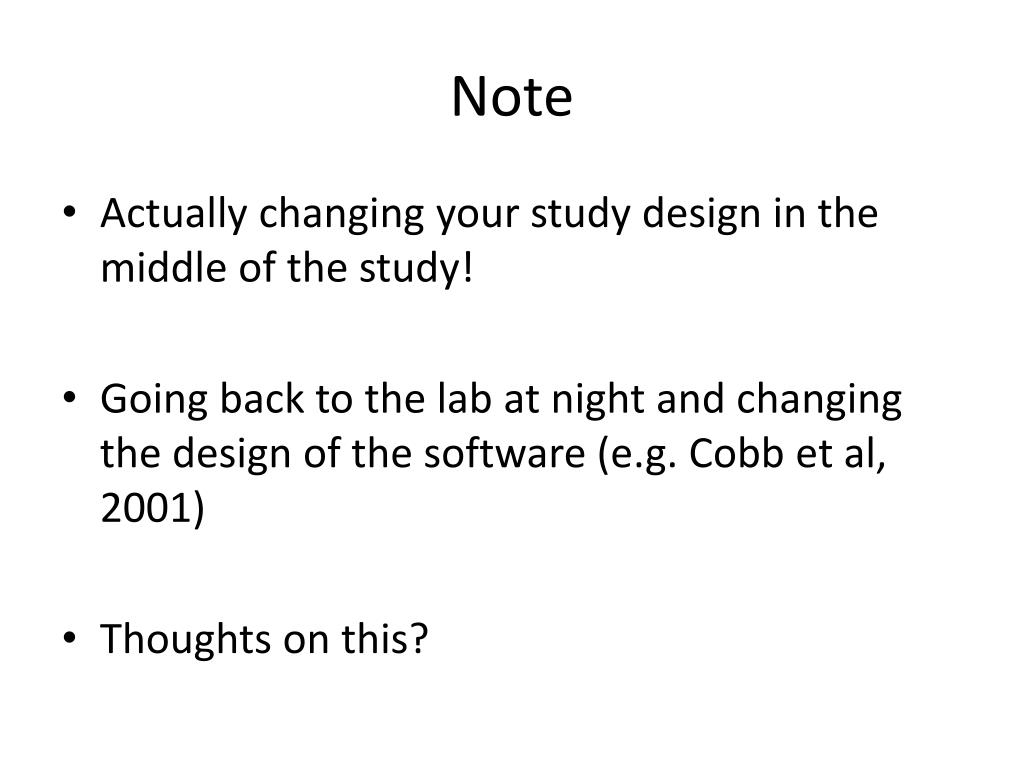 Note

• Actually changing your study design in the middle of the study!

• Going back to the lab at night and changing the design of the software (e.g. Cobb et al, 2001)

• Thoughts on this?